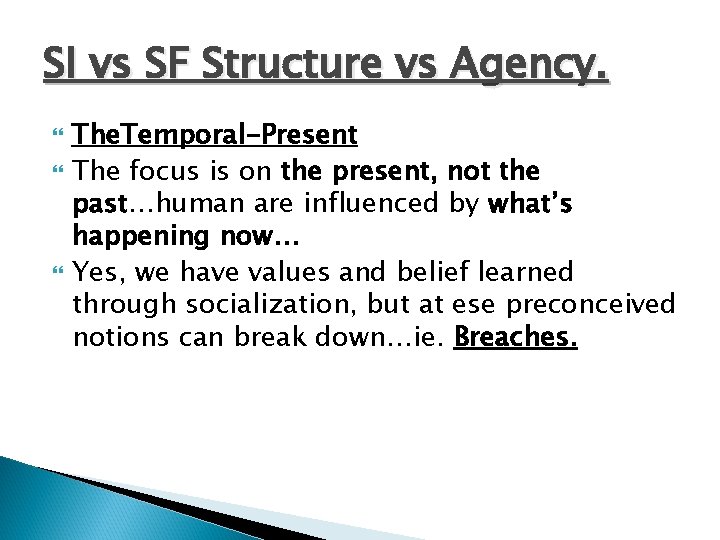 SI vs SF Structure vs Agency.

TheTemporal-Present

The focus is on the present, not the past…human are influenced by what's happening now…

Yes, we have values and belief learned through socialization, but at ese preconceived notions can break down…ie. Breaches.